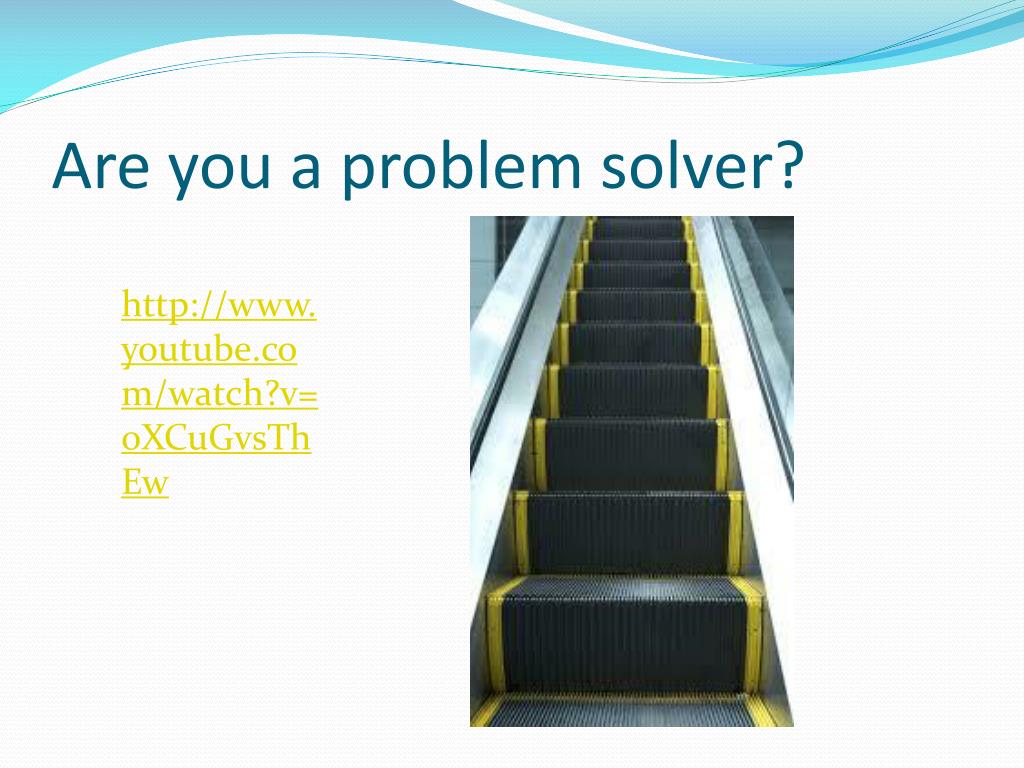 Are you a problem solver?

http://www.youtube.com/watch?v=oXCuGvsThEw